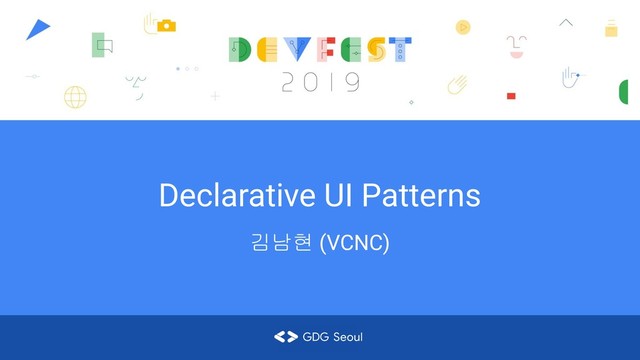 DEVFEST
2019

Declarative UI Patterns

김남현 (VCNC)

GDG Seoul